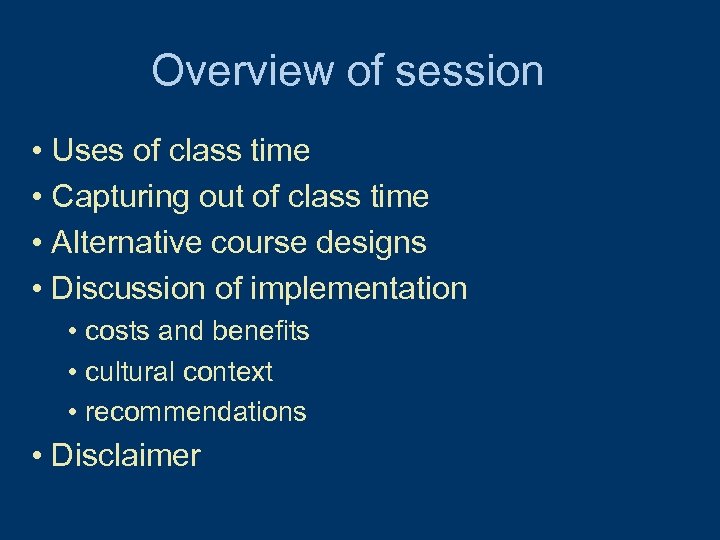 Overview of session

• Uses of class time
• Capturing out of class time
• Alternative course designs
• Discussion of implementation
  • costs and benefits
  • cultural context
  • recommendations
• Disclaimer